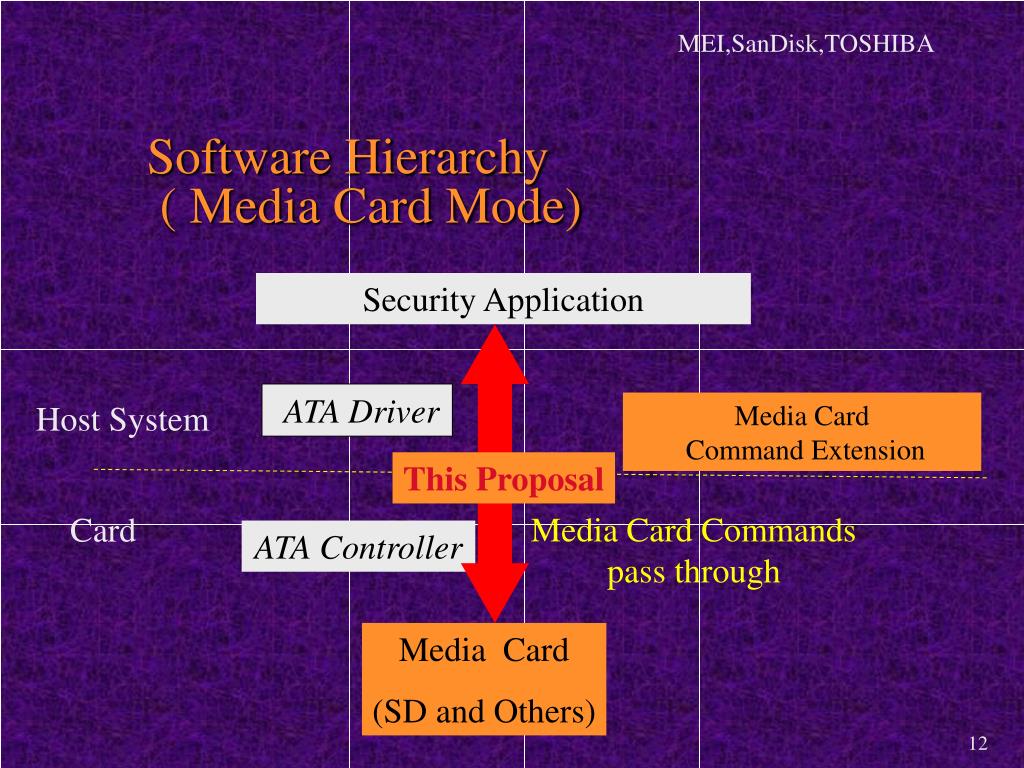 MEI,SanDisk,TOSHIBA

Software Hierarchy
( Media Card Mode)

Security Application

Host System

ATA Driver

Media Card
Command Extension

This Proposal

Card

ATA Controller

Media Card Commands
pass through

Media Card
(SD and Others)

12